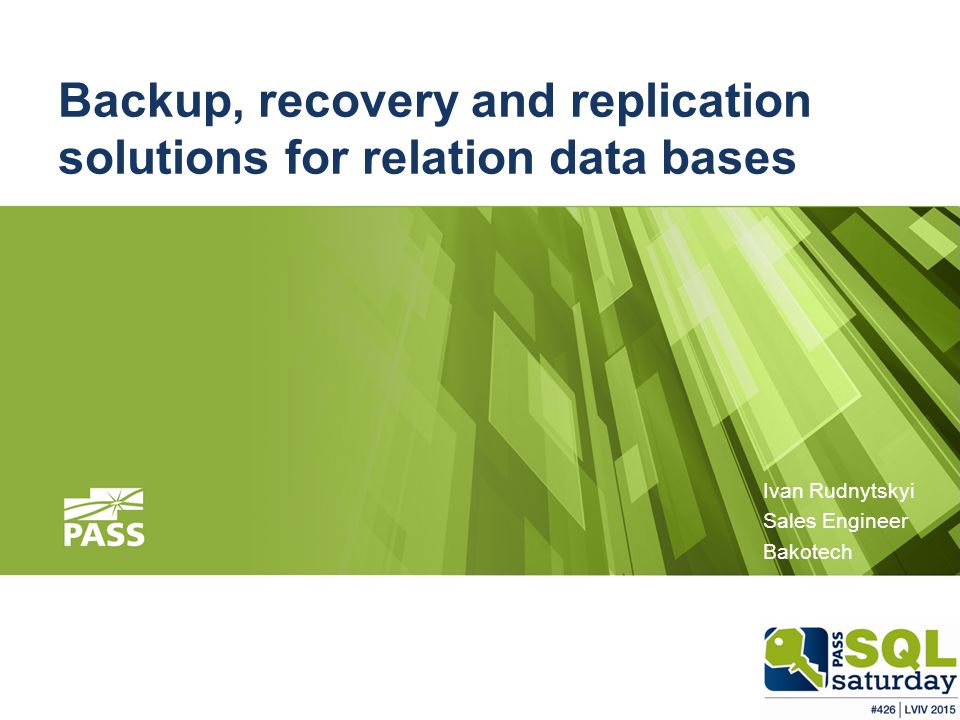 Backup, recovery and replication solutions for relation data bases

PASS

Ivan Rudnytskyi
Sales Engineer
Bakotech

PASS SQL saturday

#426 | LVIV 2015